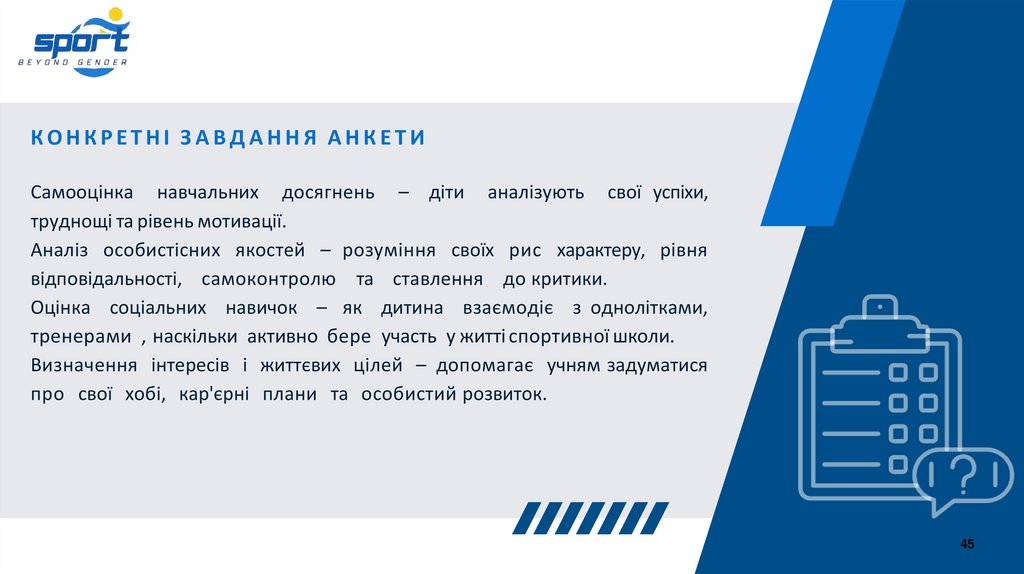 SPORT
BEYOND GENDER

КОНКРЕТНІ ЗАВДАННЯ АНКЕТИ

Самооцінка навчальних досягнень – діти аналізують свої успіхи, труднощі та рівень мотивації.
Аналіз особистісних якостей – розуміння своїх рис характеру, рівня відповідальності, самоконтролю та ставлення до критики.
Оцінка соціальних навичок – як дитина взаємодіє з однолітками, тренерами , наскільки активно бере участь у житті спортивної школи.
Визначення інтересів і життєвих цілей – допомагає учням задуматися про свої хобі, кар'єрні плани та особистий розвиток.

!?

45